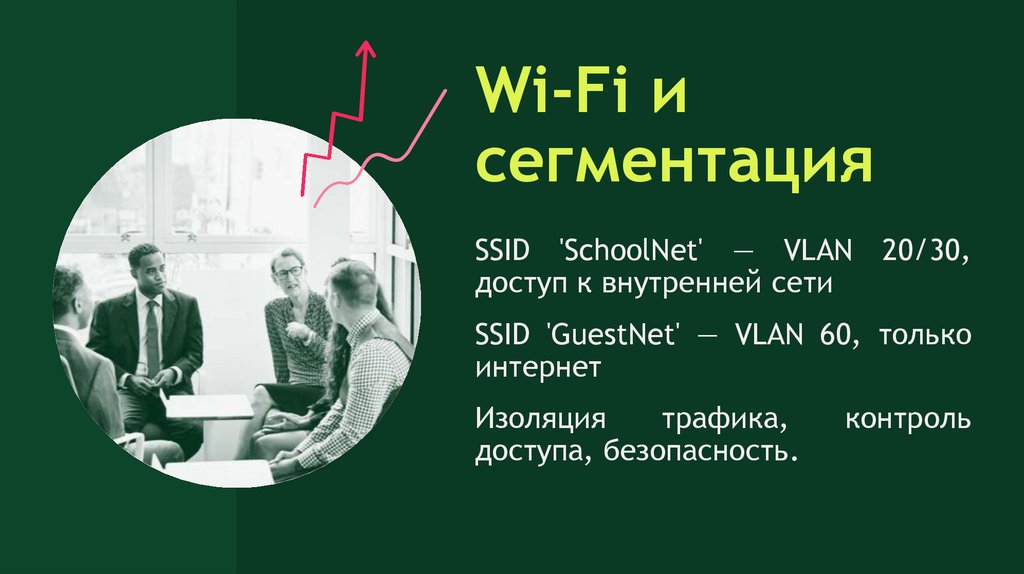 Wi-Fi и сегментация

SSID 'SchoolNet' — VLAN 20/30, доступ к внутренней сети

SSID 'GuestNet' — VLAN 60, только интернет

Изоляция трафика, контроль доступа, безопасность.